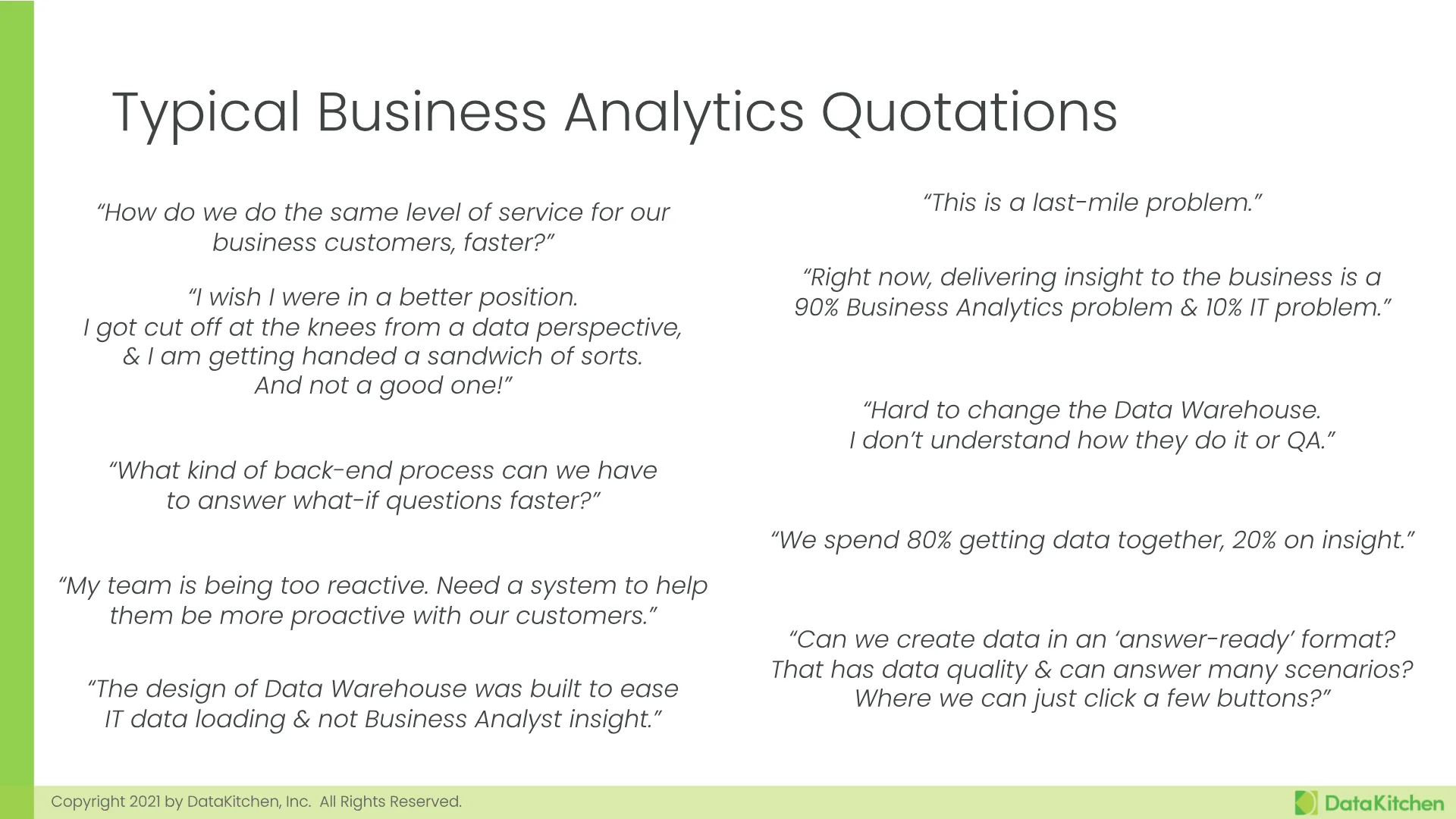 Typical Business Analytics Quotations

"How do we do the same level of service for our business customers, faster?"

"I wish I were in a better position.
I got cut off at the knees from a data perspective,
& I am getting handed a sandwich of sorts.
And not a good one!"

"What kind of back-end process can we have to answer what-if questions faster?"

"My team is being too reactive. Need a system to help them be more proactive with our customers."

"The design of Data Warehouse was built to ease IT data loading & not Business Analyst insight."

"This is a last-mile problem."

"Right now, delivering insight to the business is a 90% Business Analytics problem & 10% IT problem."

"Hard to change the Data Warehouse.
I don't understand how they do it or QA."

"We spend 80% getting data together, 20% on insight."

"Can we create data in an 'answer-ready' format?
That has data quality & can answer many scenarios?
Where we can just click a few buttons?"

Copyright 2021 by DataKitchen, Inc. All Rights Reserved.

DataKitchen